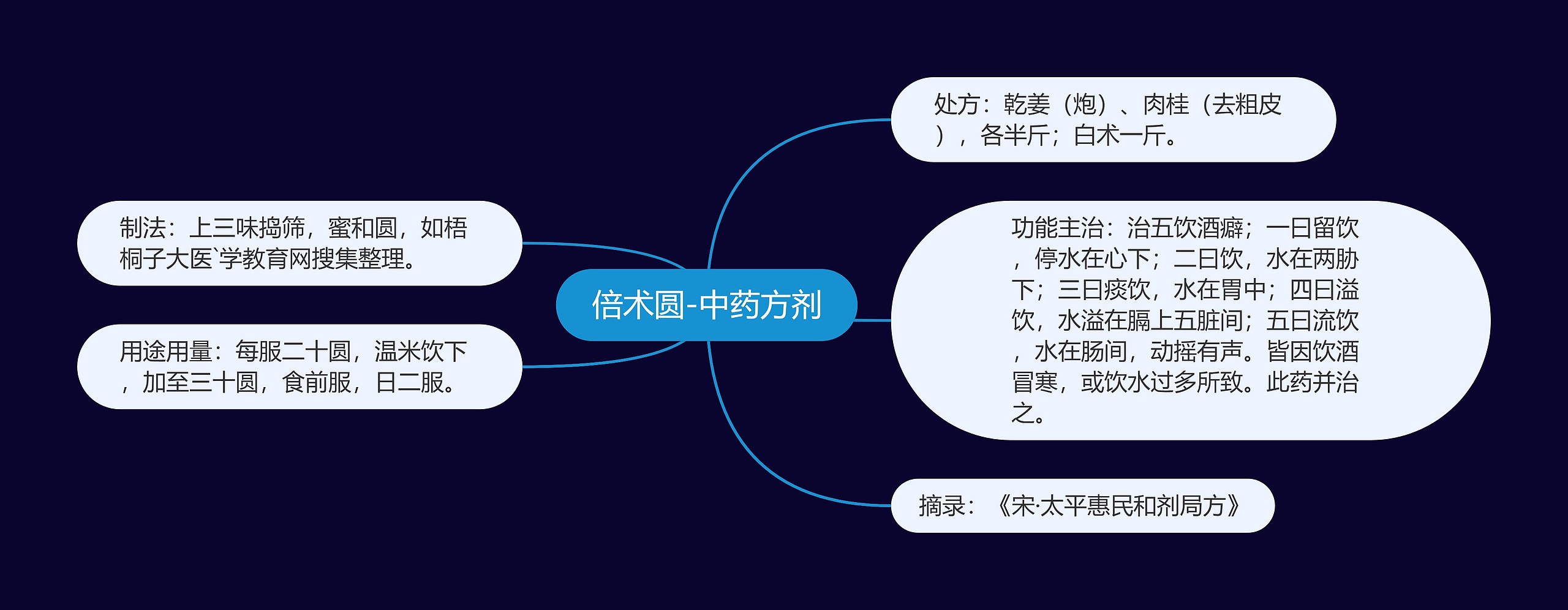 倍术圆-中药方剂

处方：乾姜（炮）、肉桂（去粗皮），各半斤；白术一斤。

功能主治：治五饮酒癖；一曰留饮，停水在心下；二曰饮，水在两胁下；三曰痰饮，水在胃中；四曰溢饮，水溢在膈上五脏间；五曰流饮，水在肠间，动摇有声。皆因饮酒冒寒，或饮水过多所致。此药并治之。

摘录：《宋·太平惠民和剂局方》

制法：上三味捣筛，蜜和圆，如梧桐子大医`学教育网搜集整理。

用途用量：每服二十圆，温米饮下，加至三十圆，食前服，日二服。